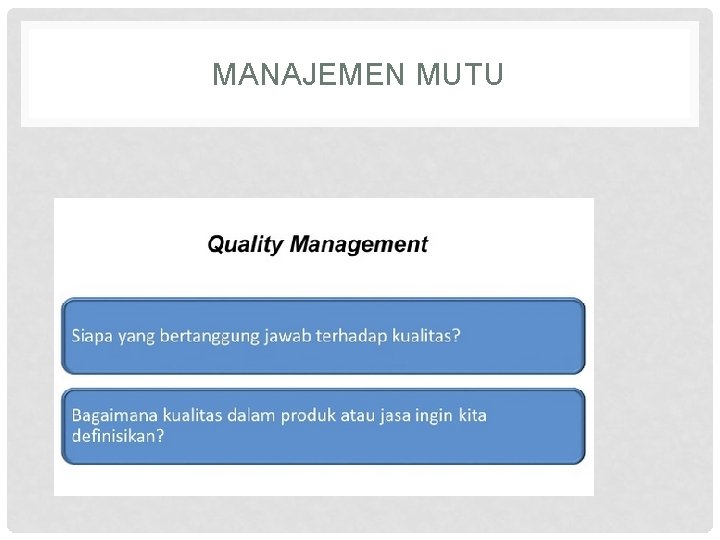 MANAJEMEN MUTU

Quality Management

Siapa yang bertanggung jawab terhadap kualitas?

Bagaimana kualitas dalam produk atau jasa ingin kita definisikan?